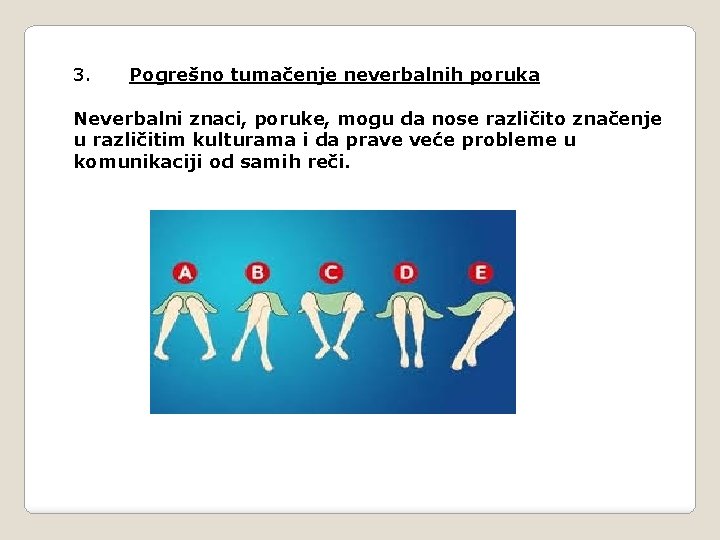 3. Pogrešno tumačenje neverbalnih poruka

Neverbalni znaci, poruke, mogu da nose različito značenje u različitim kulturama i da prave veće probleme u komunikaciji od samih reči.

A B C D E